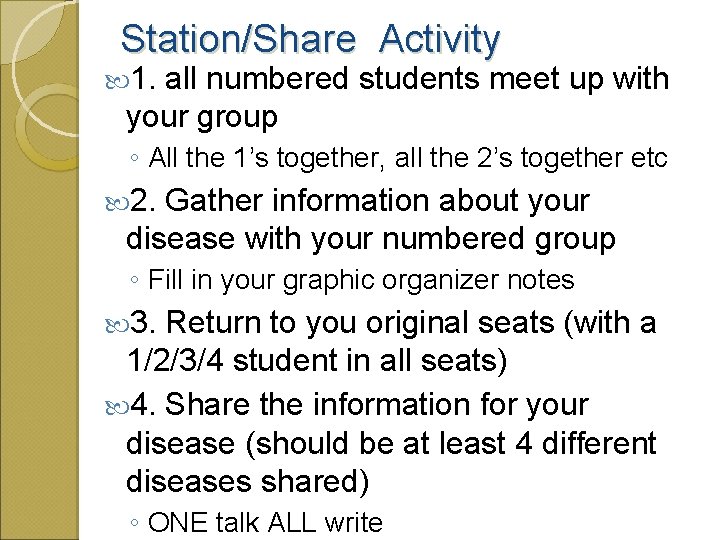 Station/Share Activity

1. all numbered students meet up with your group

◦ All the 1’s together, all the 2’s together etc

2. Gather information about your disease with your numbered group

◦ Fill in your graphic organizer notes

3. Return to you original seats (with a 1/2/3/4 student in all seats)

4. Share the information for your disease (should be at least 4 different diseases shared)

◦ ONE talk ALL write